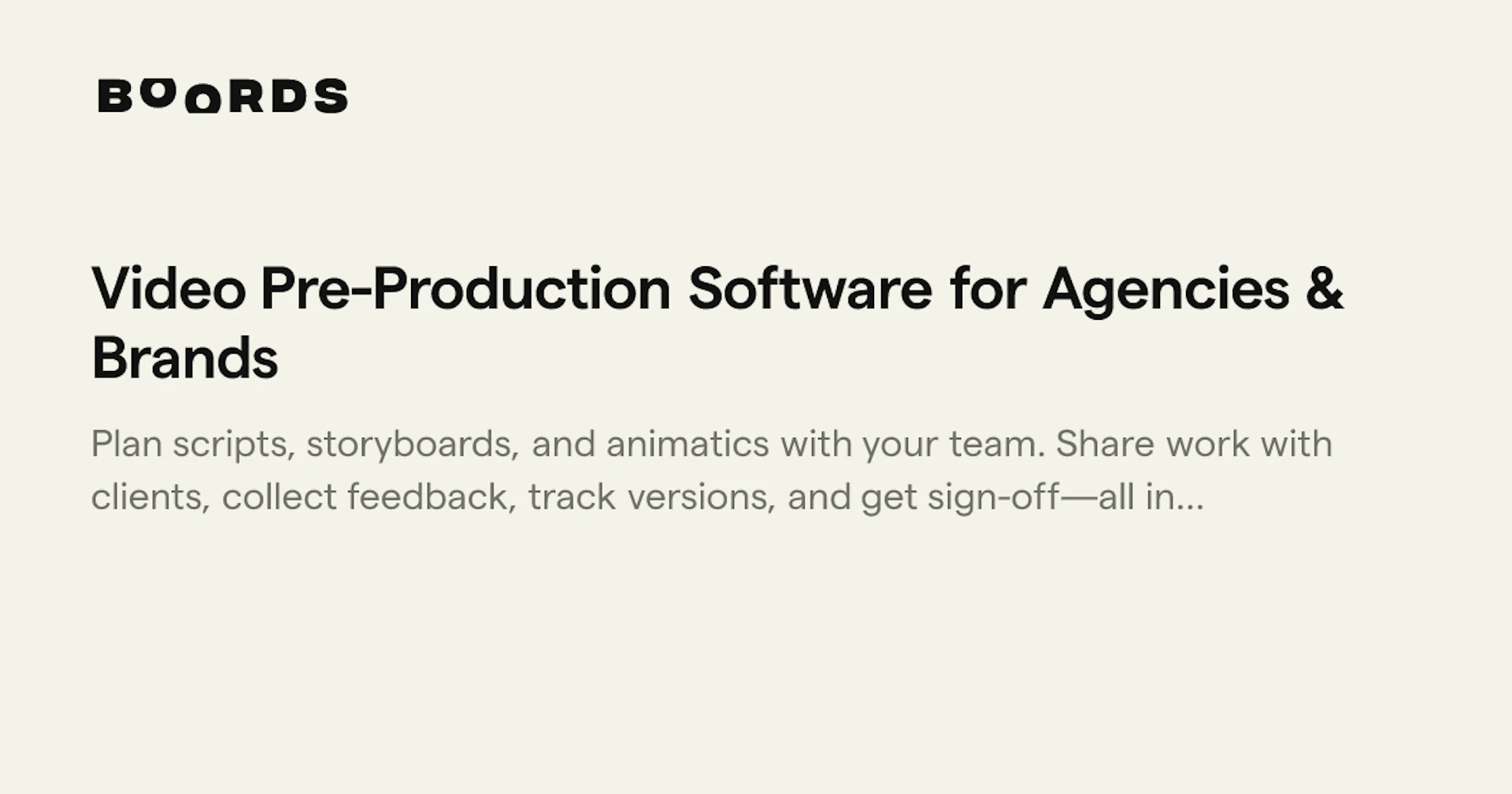 BOORDS

Video Pre-Production Software for Agencies & Brands

Plan scripts, storyboards, and animatics with your team. Share work with clients, collect feedback, track versions, and get sign-off—all in...